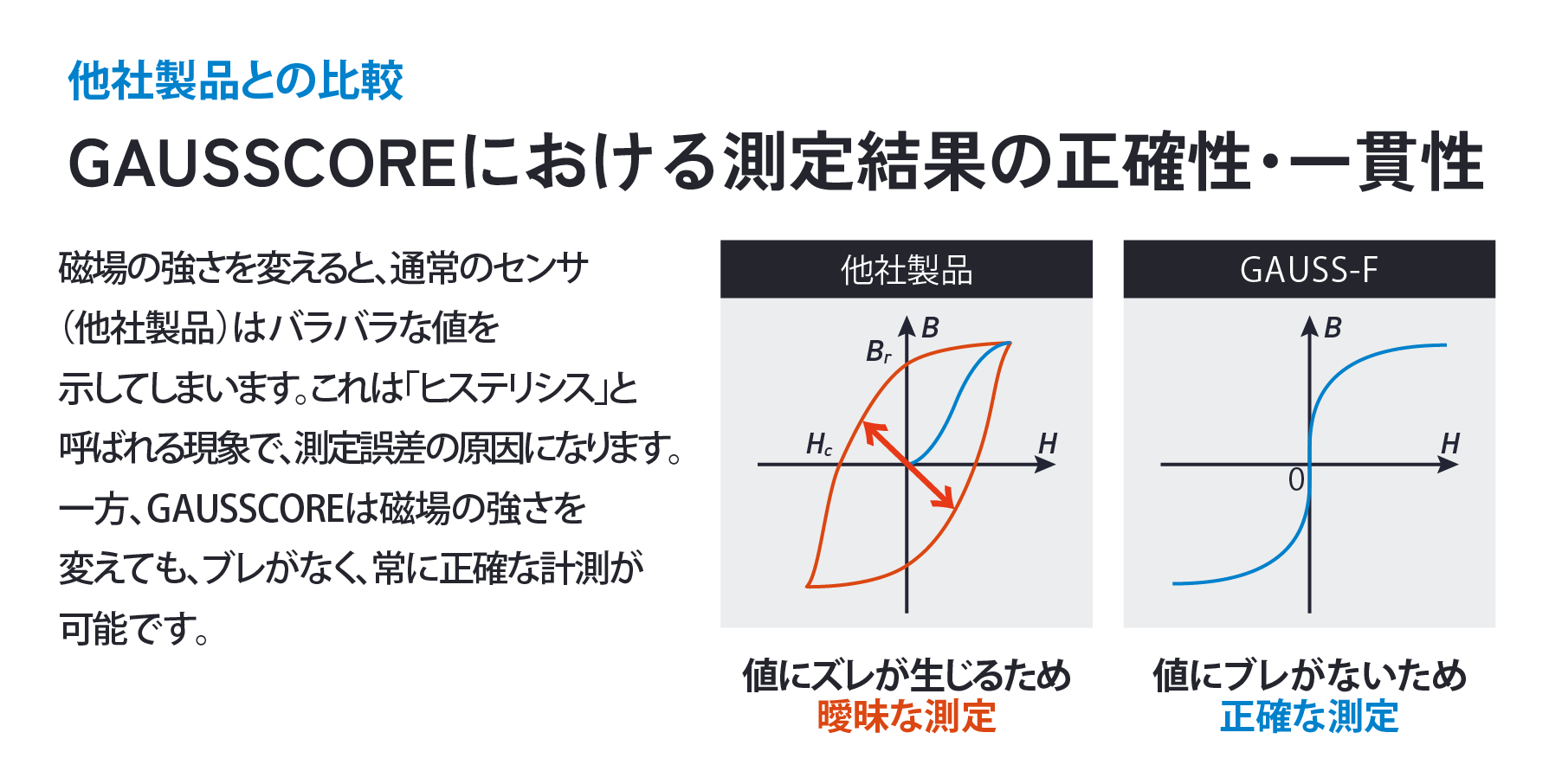 他社製品との比較

GAUSSCOREにおける測定結果の正確性・一貫性

磁場の強さを変えると、通常のセンサ（他社製品）はバラバラな値を示してしまいます。これは「ヒステリシス」と呼ばれる現象で、測定誤差の原因になります。一方、GAUSSCOREは磁場の強さを変えても、ブレがなく、常に正確な計測が可能です。

他社製品

$B$
$B_r$
$H_c$
$H$

値にズレが生じるため
曖昧な測定

GAUSS-F

$B$
$H$
0

値にブレがないため
正確な測定